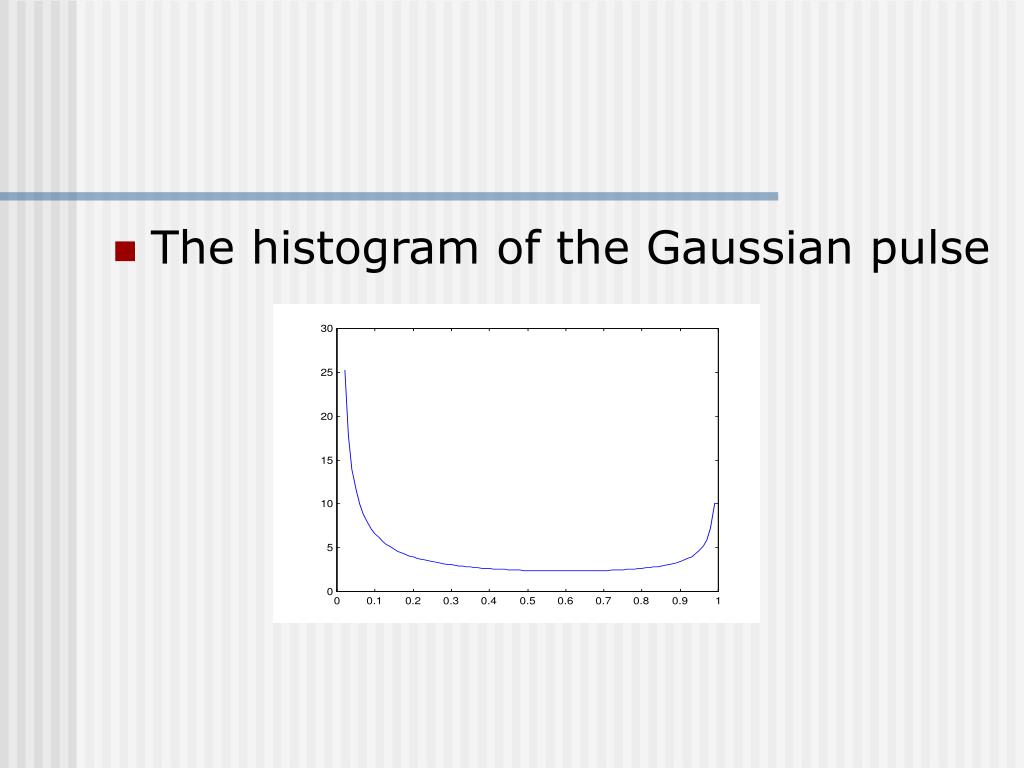 The histogram of the Gaussian pulse

30
25
20
15
10
5
0
0 0.1 0.2 0.3 0.4 0.5 0.6 0.7 0.8 0.9 1